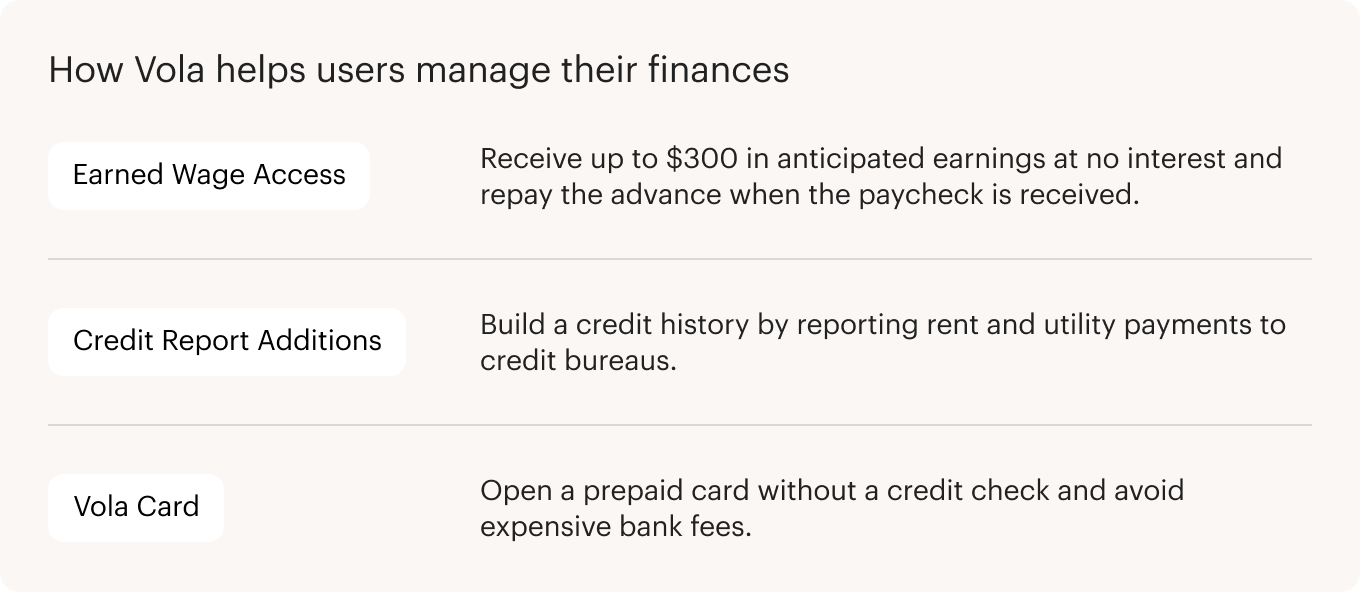 How Vola helps users manage their finances

| | |
|---|---|
| Earned Wage Access | Receive up to \$300 in anticipated earnings at no interest and repay the advance when the paycheck is received. |
| Credit Report Additions | Build a credit history by reporting rent and utility payments to credit bureaus. |
| Vola Card | Open a prepaid card without a credit check and avoid expensive bank fees. |